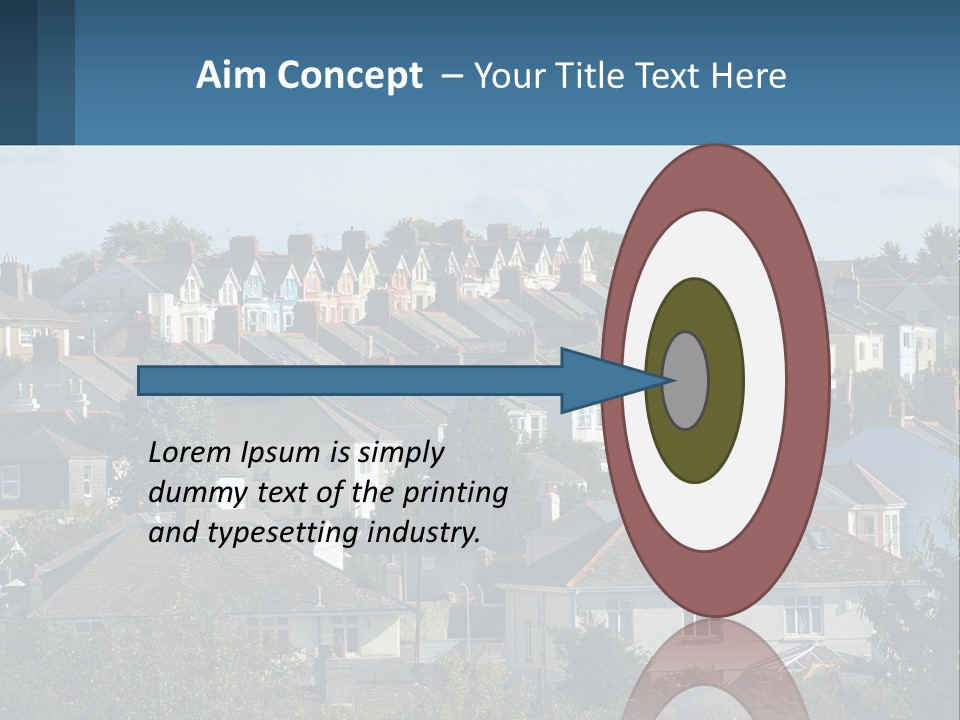 Aim Concept – Your Title Text Here

Lorem Ipsum is simply dummy text of the printing and typesetting industry.